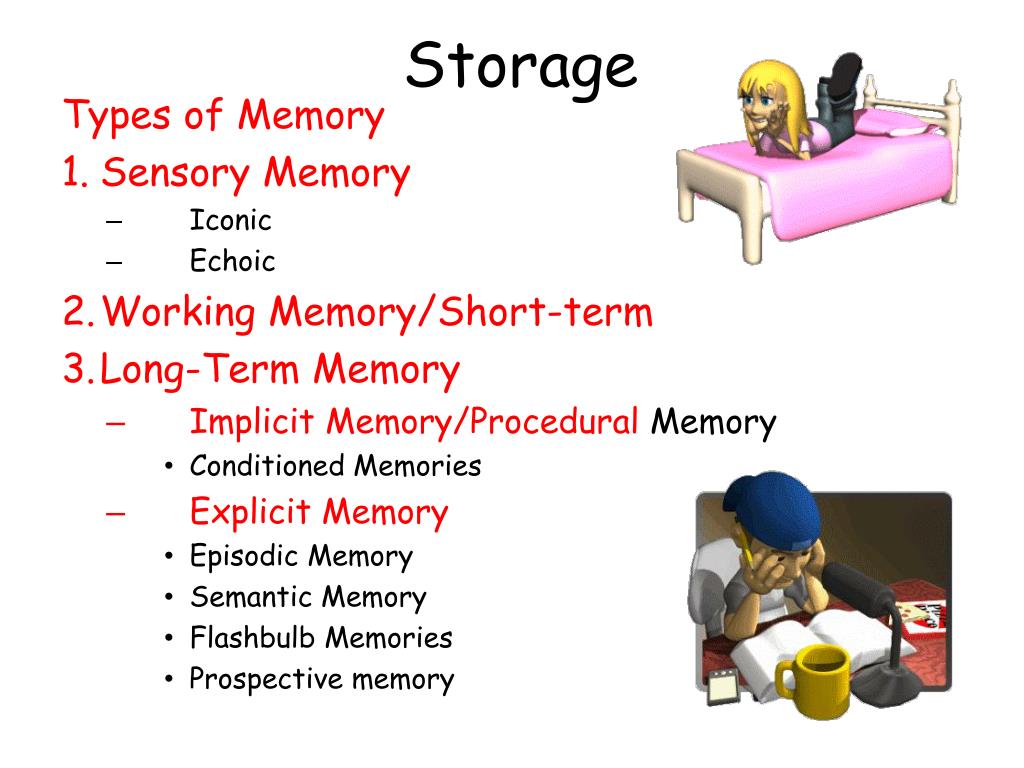 Storage

Types of Memory

1. Sensory Memory
– Iconic
– Echoic

2. Working Memory/Short-term

3. Long-Term Memory
– Implicit Memory/Procedural Memory
• Conditioned Memories
– Explicit Memory
• Episodic Memory
• Semantic Memory
• Flashbulb Memories
• Prospective memory